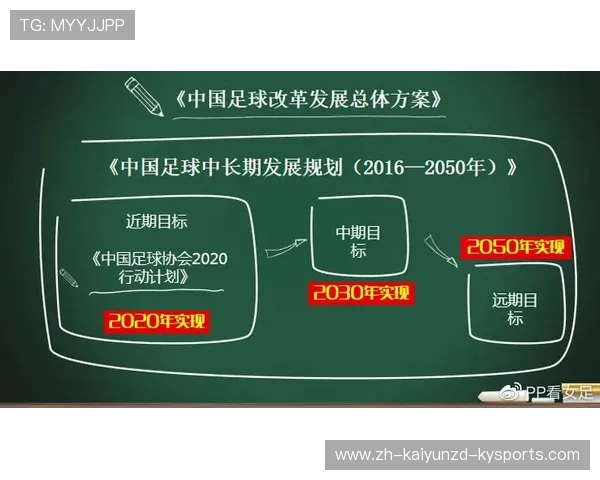 TG: MYYJJPP

《中国足球改革发展总体方案》

《中国足球中长期发展规划（2016—2050年）》

近期目标

《中国足球协会2020行动计划》

2020年实现

中期目标

2030年实现

2050年实现

远期目标

PP看女足

www.zh-kaiyunzd-kysports.com